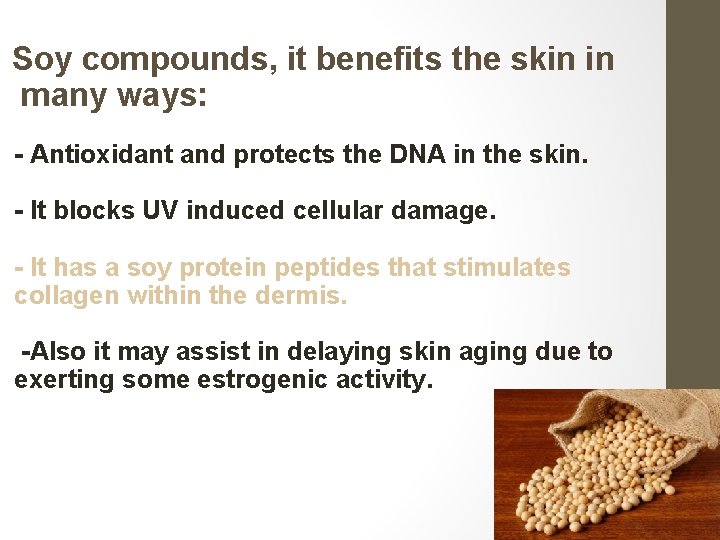 Soy compounds, it benefits the skin in many ways:

- Antioxidant and protects the DNA in the skin.

- It blocks UV induced cellular damage.

- It has a soy protein peptides that stimulates collagen within the dermis.

-Also it may assist in delaying skin aging due to exerting some estrogenic activity.